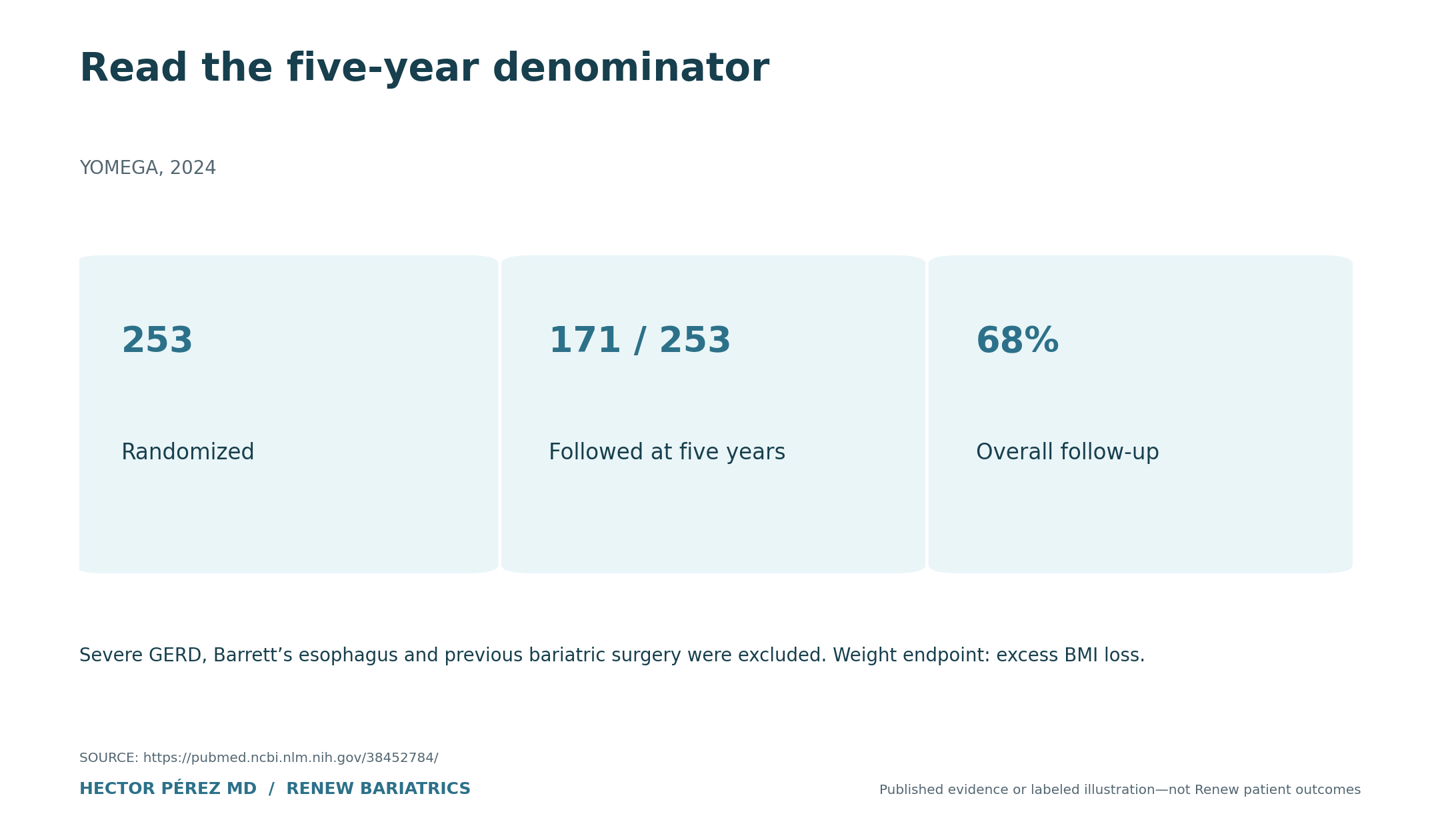 Read the five-year denominator

YOMEGA, 2024

253

Randomized

171 / 253

Followed at five years

68%

Overall follow-up

Severe GERD, Barrett's esophagus and previous bariatric surgery were excluded. Weight endpoint: excess BMI loss.

SOURCE: https://pubmed.ncbi.nlm.nih.gov/38452784/

HECTOR PÉREZ MD / RENEW BARIATRICS

Published evidence or labeled illustration—not Renew patient outcomes